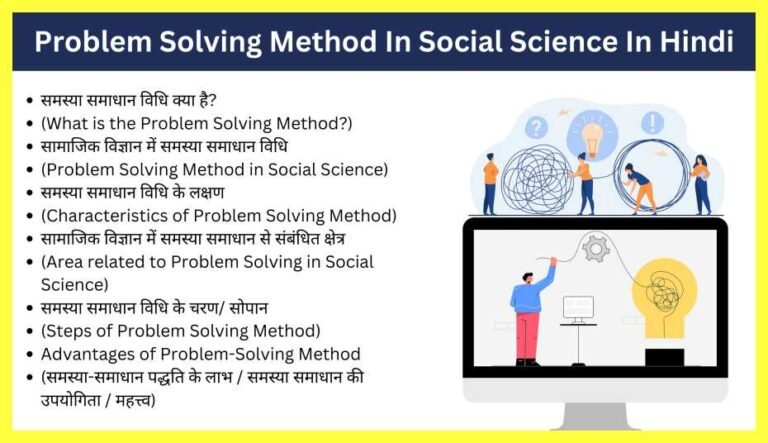 Problem Solving Method In Social Science In Hindi

• समस्या समाधान विधि क्या है?
• (What is the Problem Solving Method?)
• सामाजिक विज्ञान में समस्या समाधान विधि
• (Problem Solving Method in Social Science)
• समस्या समाधान विधि के लक्षण
• (Characteristics of Problem Solving Method)
• सामाजिक विज्ञान में समस्या समाधान से संबंधित क्षेत्र
• (Area related to Problem Solving in Social Science)
• समस्या समाधान विधि के चरण/ सोपान
• (Steps of Problem Solving Method)
• Advantages of Problem-Solving Method
• (समस्या-समाधान पद्धति के लाभ / समस्या समाधान की उपयोगिता / महत्त्व)